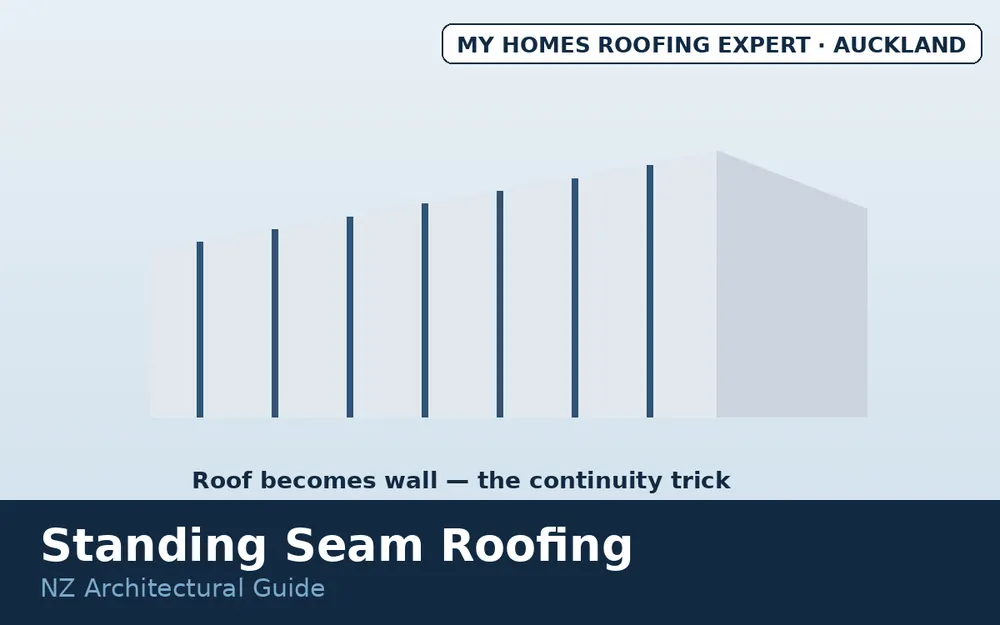 MY HOMES ROOFING EXPERT · AUCKLAND

Roof becomes wall — the continuity trick

Standing Seam Roofing

NZ Architectural Guide